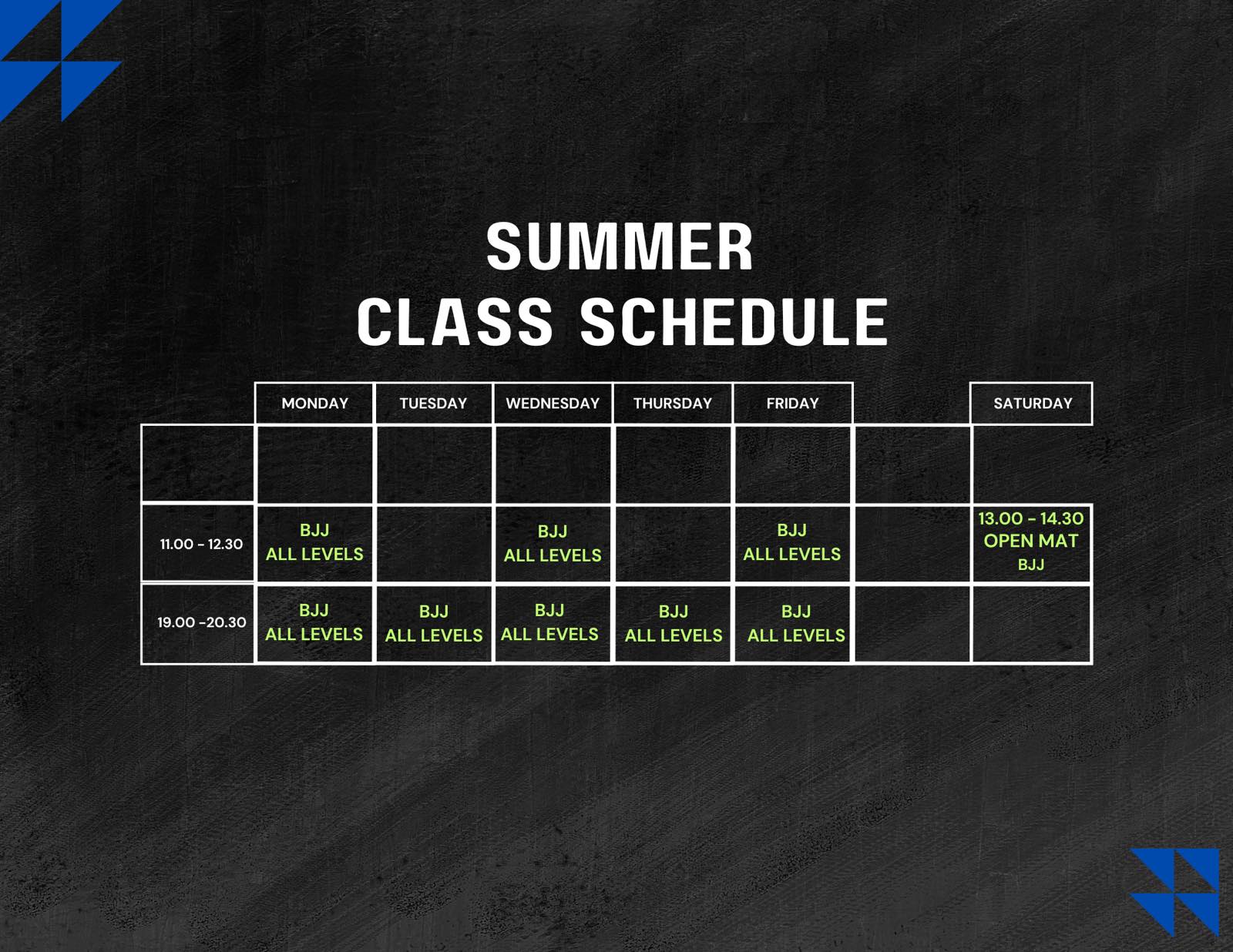 SUMMER
CLASS SCHEDULE

| | MONDAY | TUESDAY | WEDNESDAY | THURSDAY | FRIDAY | | SATURDAY |
|---|---|---|---|---|---|---|---|
| | | | | | | | |
| 11.00 - 12.30 | BJJ ALL LEVELS | | BJJ ALL LEVELS | | BJJ ALL LEVELS | | 13.00 - 14.30 OPEN MAT BJJ |
| 19.00 -20.30 | BJJ ALL LEVELS | BJJ ALL LEVELS | BJJ ALL LEVELS | BJJ ALL LEVELS | BJJ ALL LEVELS | | |